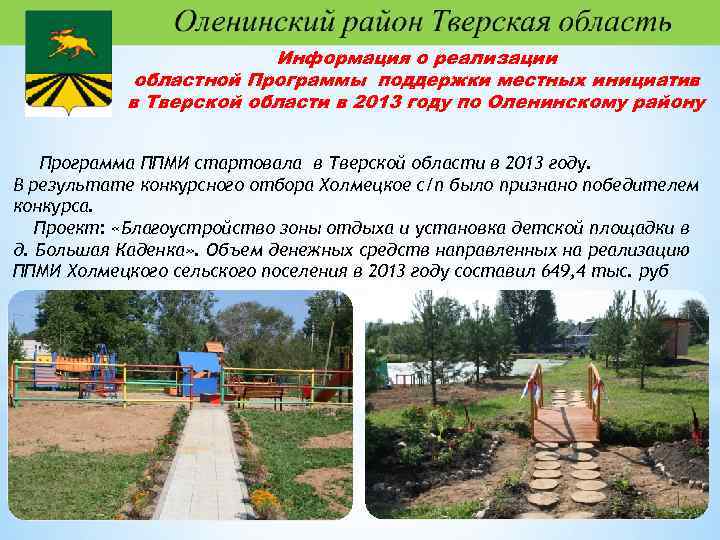 Оленинский район Тверская область

Информация о реализации областной Программы поддержки местных инициатив в Тверской области в 2013 году по Оленинскому району

Программа ППМИ стартовала в Тверской области в 2013 году. В результате конкурсного отбора Холмецкое с/п было признано победителем конкурса.

Проект: «Благоустройство зоны отдыха и установка детской площадки в д. Большая Каденка». Объем денежных средств направленных на реализацию ППМИ Холмецкого сельского поселения в 2013 году составил 649,4 тыс. руб